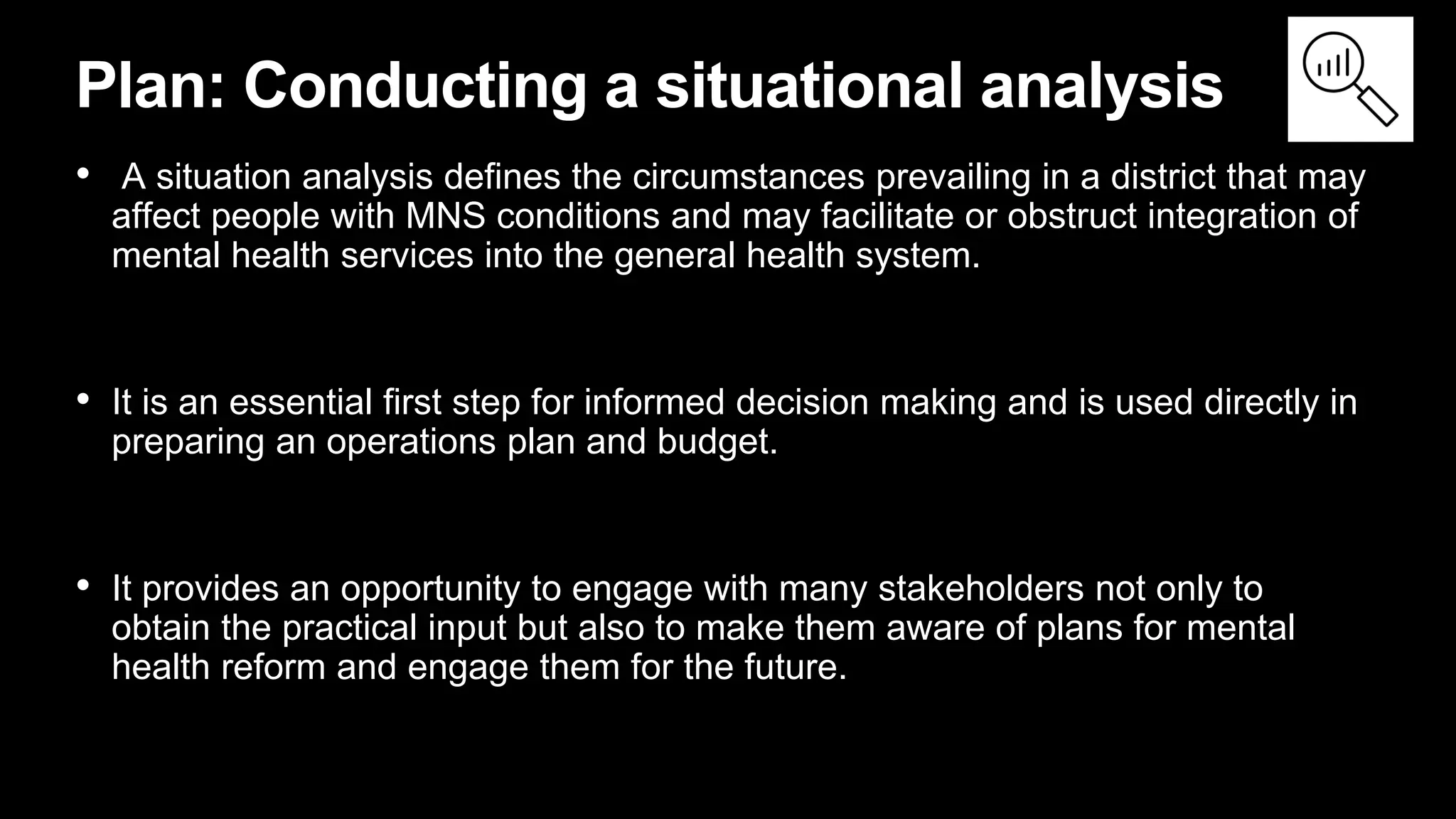 Plan: Conducting a situational analysis

• A situation analysis defines the circumstances prevailing in a district that may affect people with MNS conditions and may facilitate or obstruct integration of mental health services into the general health system.

• It is an essential first step for informed decision making and is used directly in preparing an operations plan and budget.

• It provides an opportunity to engage with many stakeholders not only to obtain the practical input but also to make them aware of plans for mental health reform and engage them for the future.